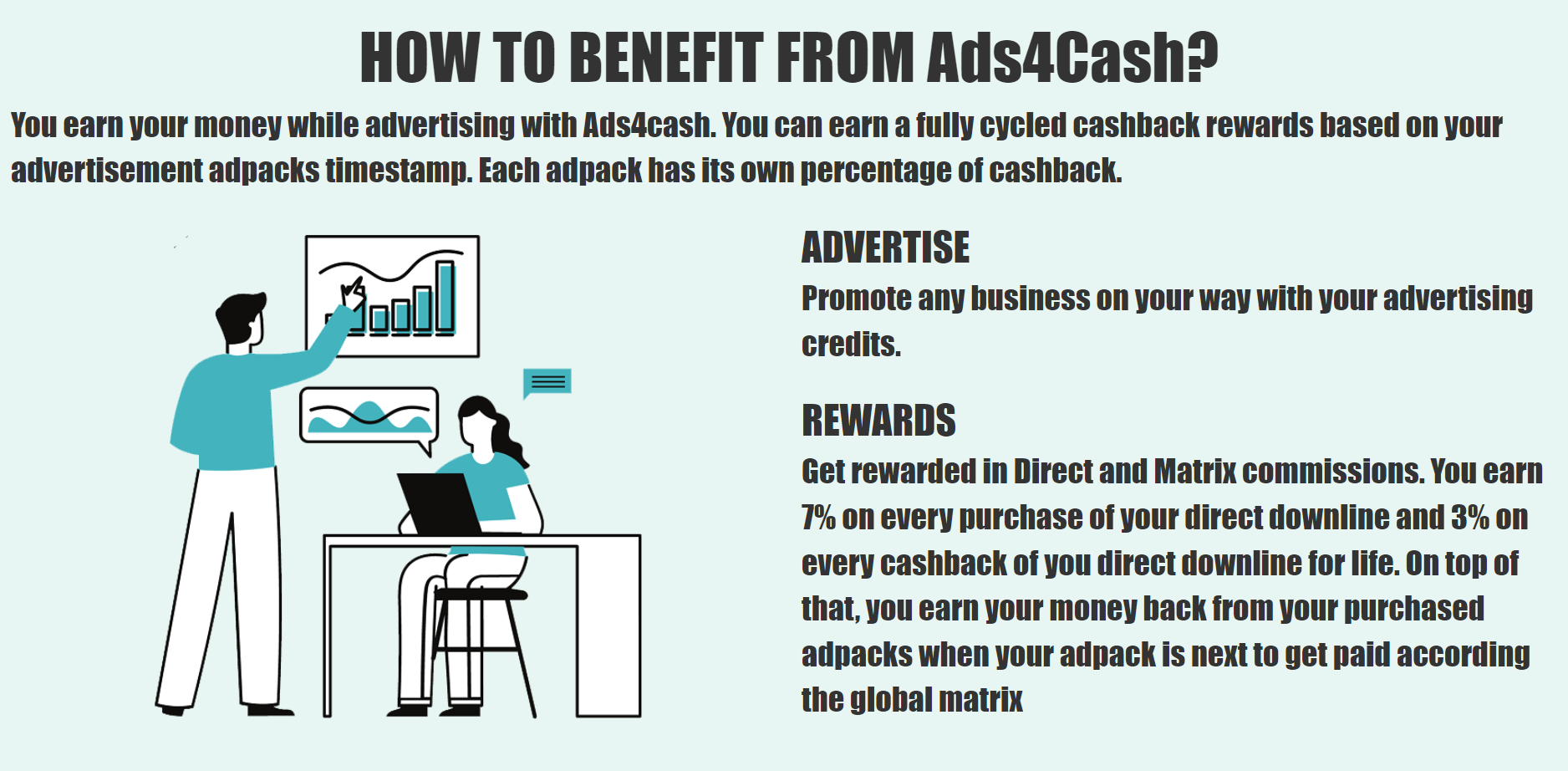 HOW TO BENEFIT FROM Ads4Cash?

You earn your money while advertising with Ads4cash. You can earn a fully cycled cashback rewards based on your advertisement adpacks timestamp. Each adpack has its own percentage of cashback.

ADVERTISE

Promote any business on your way with your advertising credits.

REWARDS

Get rewarded in Direct and Matrix commissions. You earn 7% on every purchase of your direct downline and 3% on every cashback of you direct downline for life. On top of that, you earn your money back from your purchased adpacks when your adpack is next to get paid according the global matrix